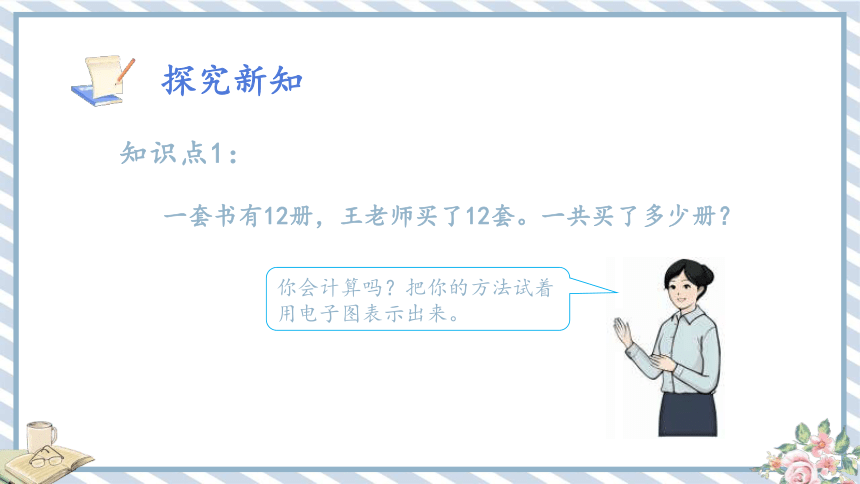 探究新知

知识点1：

一套书有12册，王老师买了12套。一共买了多少册？

你会计算吗？把你的方法试着用电子图表示出来。